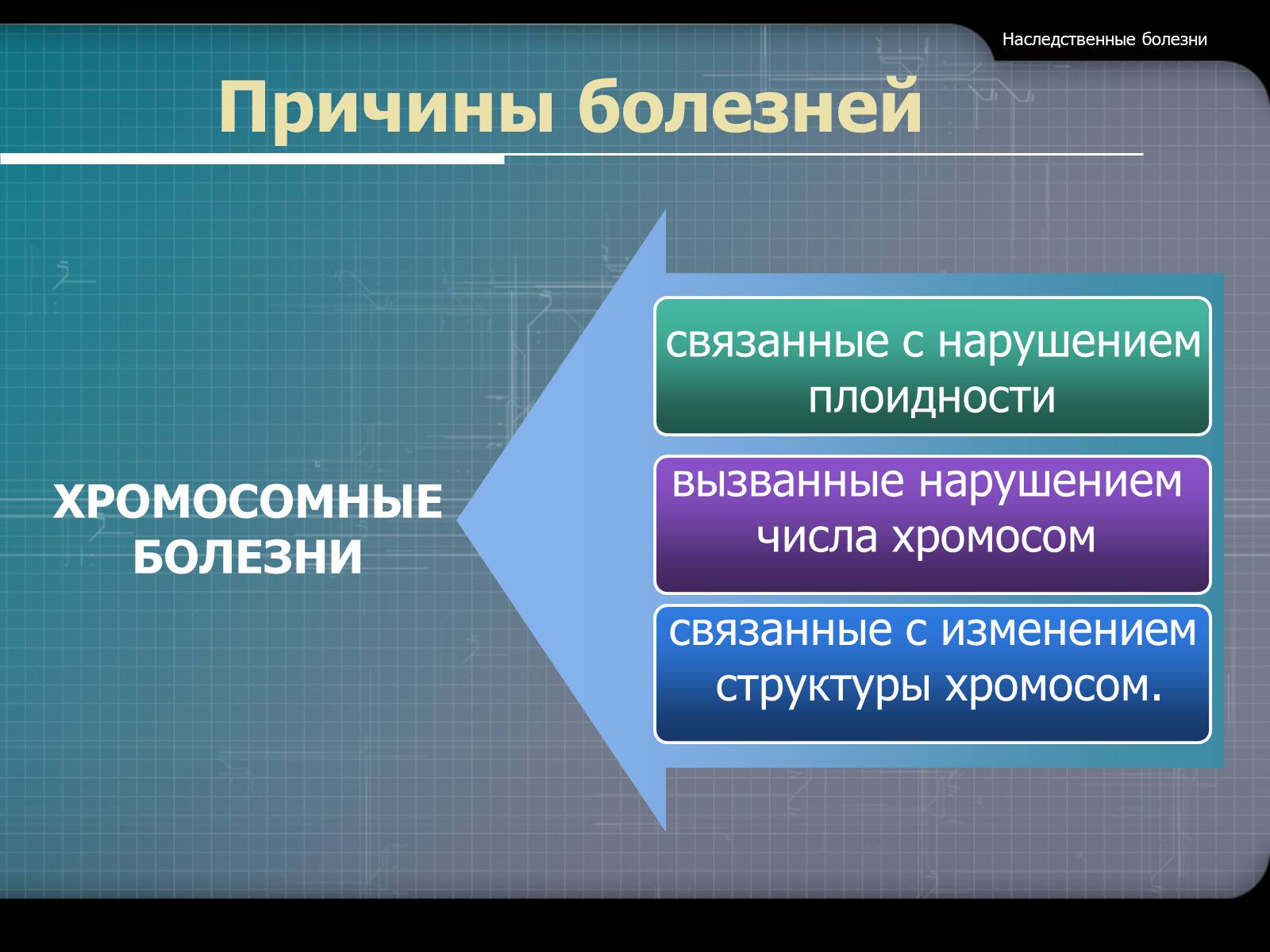 Наследственные болезни

Причины болезней

ХРОМОСОМНЫЕ БОЛЕЗНИ

связанные с нарушением плоидности

вызванные нарушением числа хромосом

связанные с изменением структуры хромосом.